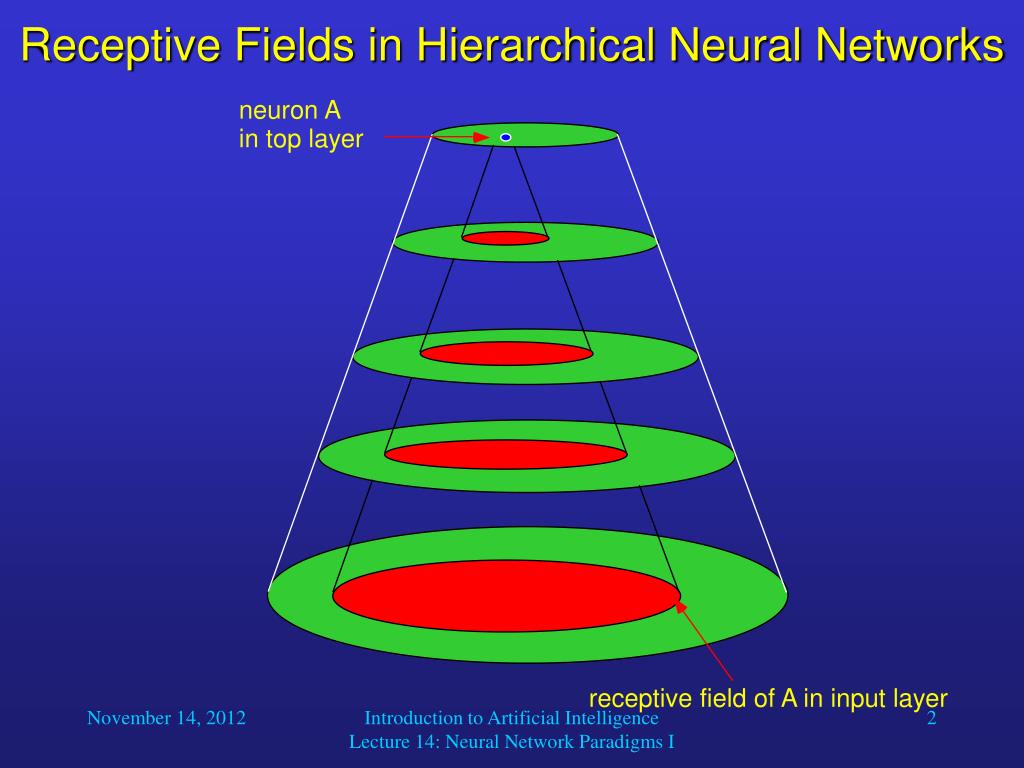 Receptive Fields in Hierarchical Neural Networks

neuron A
in top layer

receptive field of A in input layer

November 14, 2012

Introduction to Artificial Intelligence
Lecture 14: Neural Network Paradigms I

2